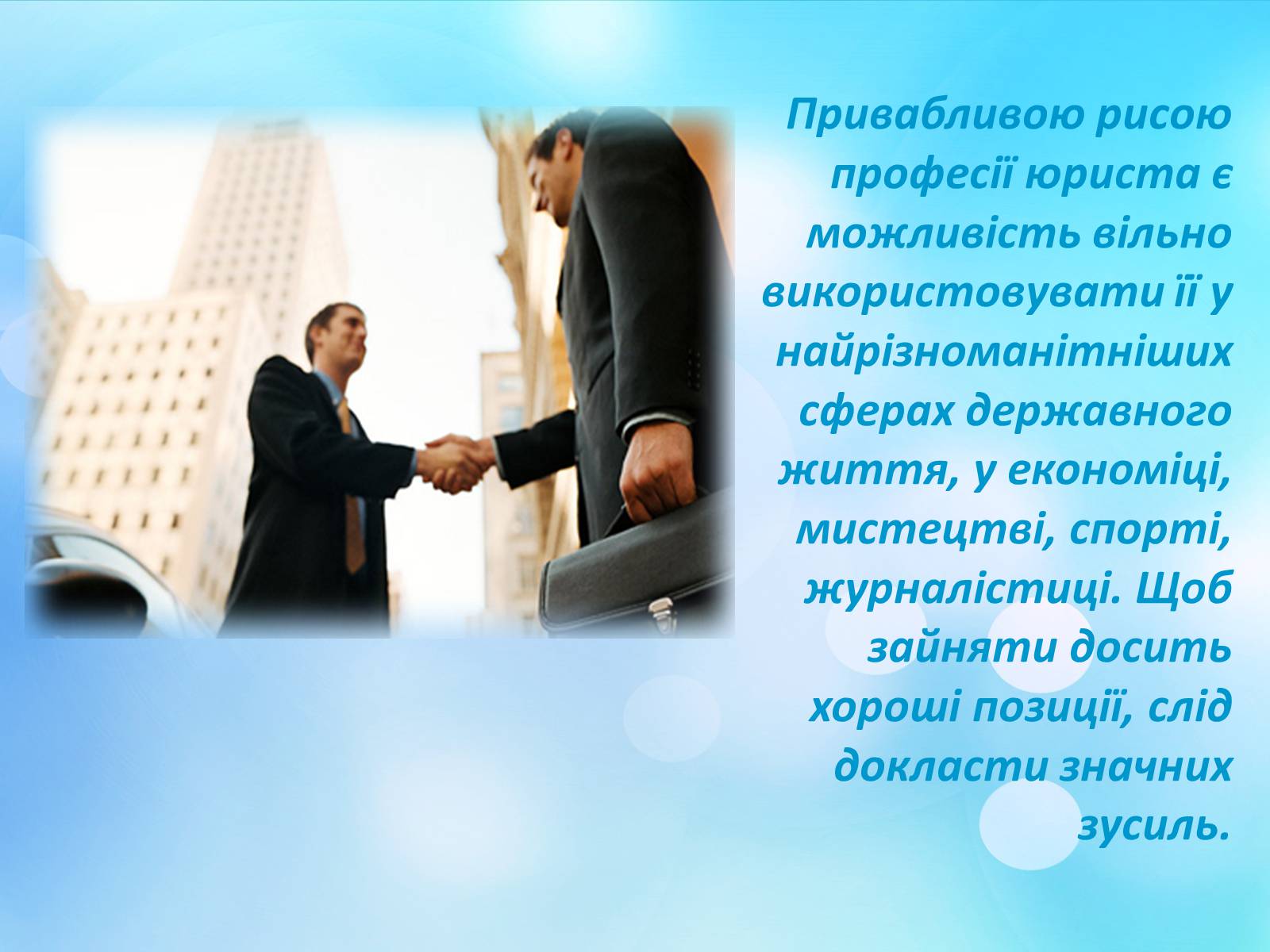 Привабливою рисою професії юриста є можливість вільно використовувати її у найрізноманітніших сферах державного життя, у економіці, мистецтві, спорті, журналістиці. Щоб зайняти досить хороші позиції, слід докласти значних зусиль.